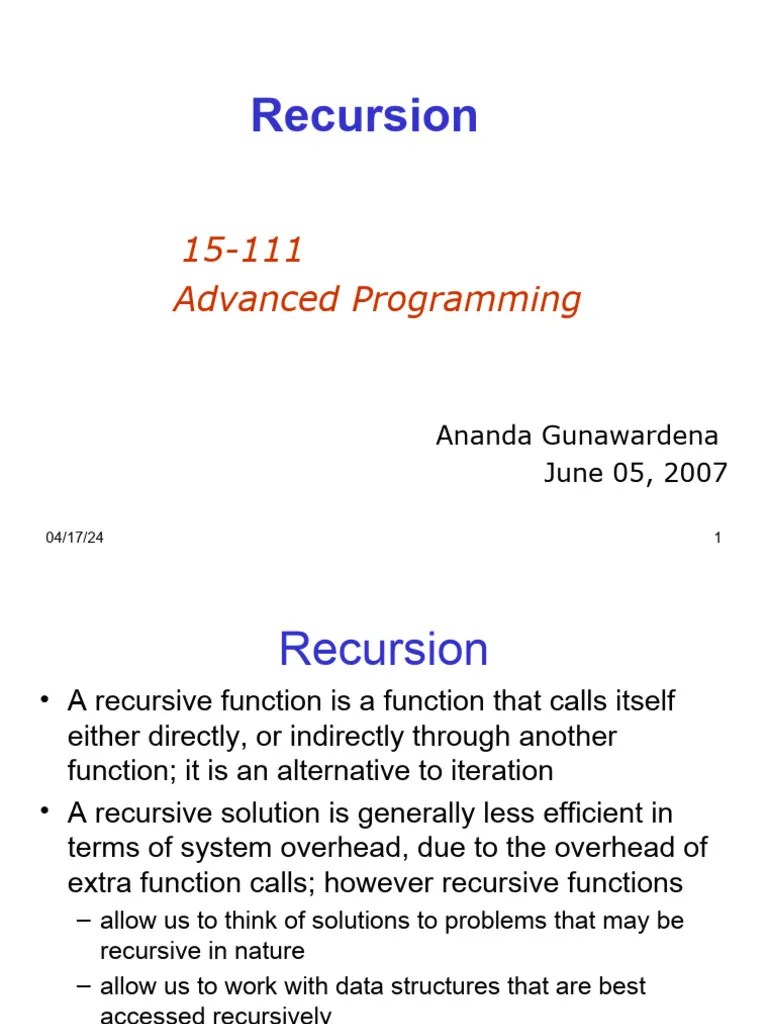 Recursion

15-111
Advanced Programming

Ananda Gunawardena
June 05, 2007

04/17/24

1

Recursion

• A recursive function is a function that calls itself either directly, or indirectly through another function; it is an alternative to iteration

• A recursive solution is generally less efficient in terms of system overhead, due to the overhead of extra function calls; however recursive functions

– allow us to think of solutions to problems that may be recursive in nature

– allow us to work with data structures that are best accessed recursively